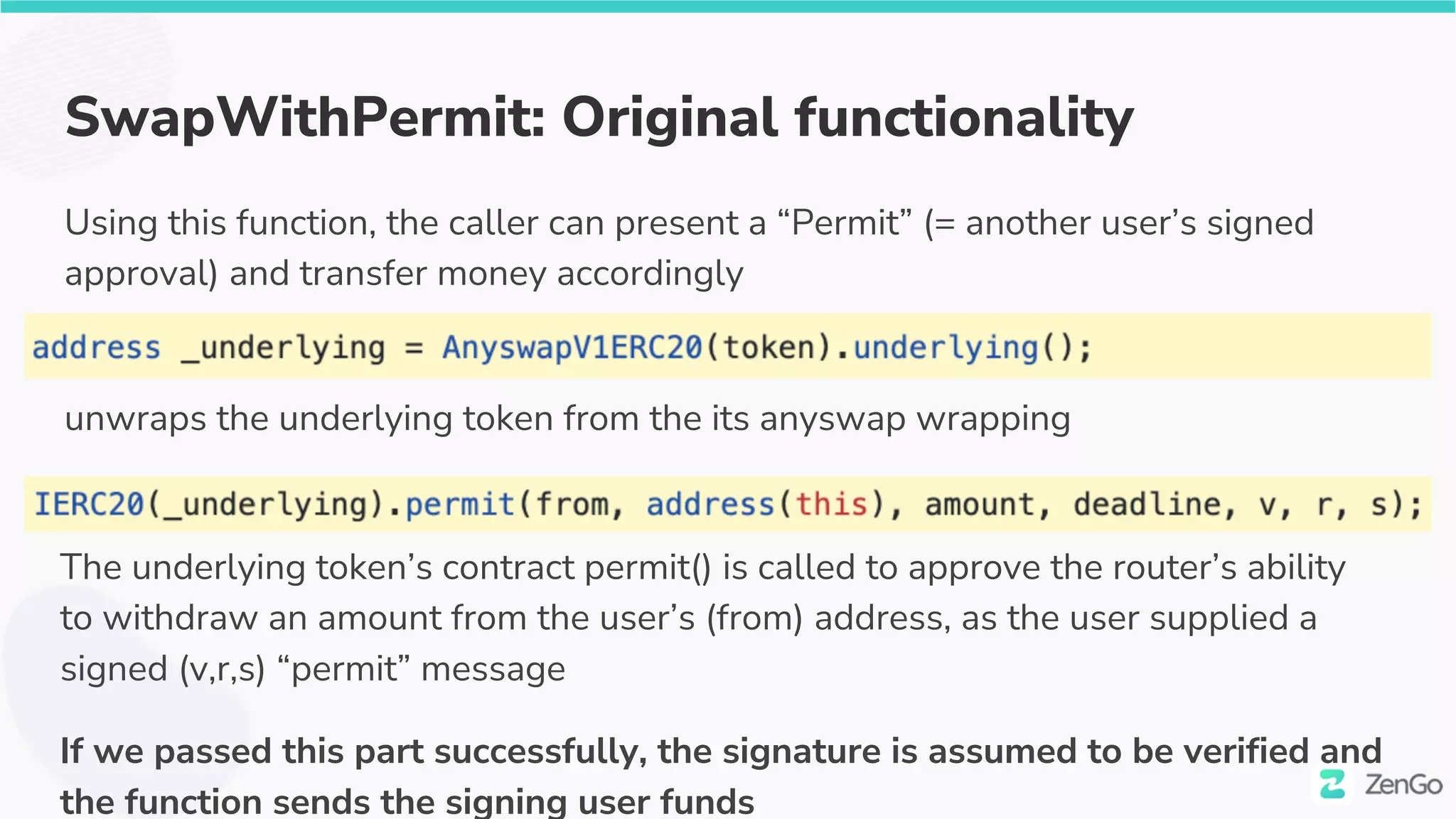 SwapWithPermit: Original functionality

Using this function, the caller can present a “Permit” (= another user’s signed approval) and transfer money accordingly

address _underlying = AnyswapV1ERC20(token).underlying();

unwraps the underlying token from the its anyswap wrapping

IERC20(_underlying).permit(from, address(this), amount, deadline, v, r, s);

The underlying token’s contract permit() is called to approve the router’s ability to withdraw an amount from the user’s (from) address, as the user supplied a signed (v,r,s) “permit” message

If we passed this part successfully, the signature is assumed to be verified and the function sends the signing user funds

ZenGo